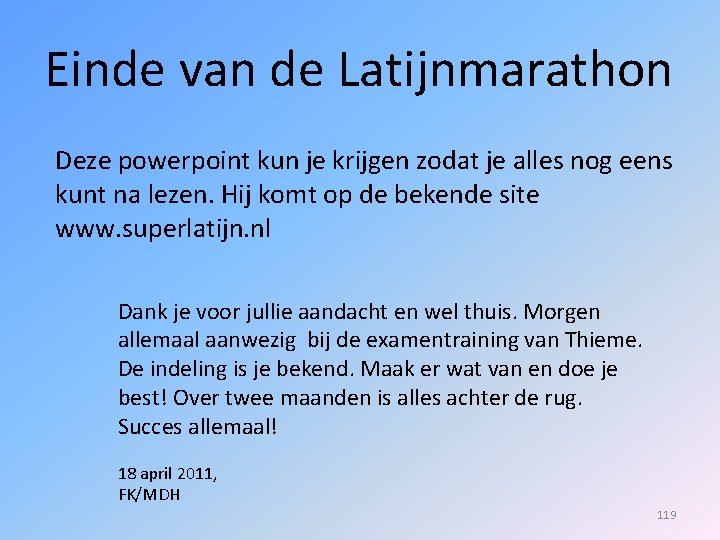 Einde van de Latijnmarathon

Deze powerpoint kun je krijgen zodat je alles nog eens kunt na lezen. Hij komt op de bekende site www.superlatijn.nl

Dank je voor jullie aandacht en wel thuis. Morgen allemaal aanwezig bij de examentraining van Thieme. De indeling is je bekend. Maak er wat van en doe je best! Over twee maanden is alles achter de rug. Succes allemaal!

18 april 2011,
FK/MDH

119